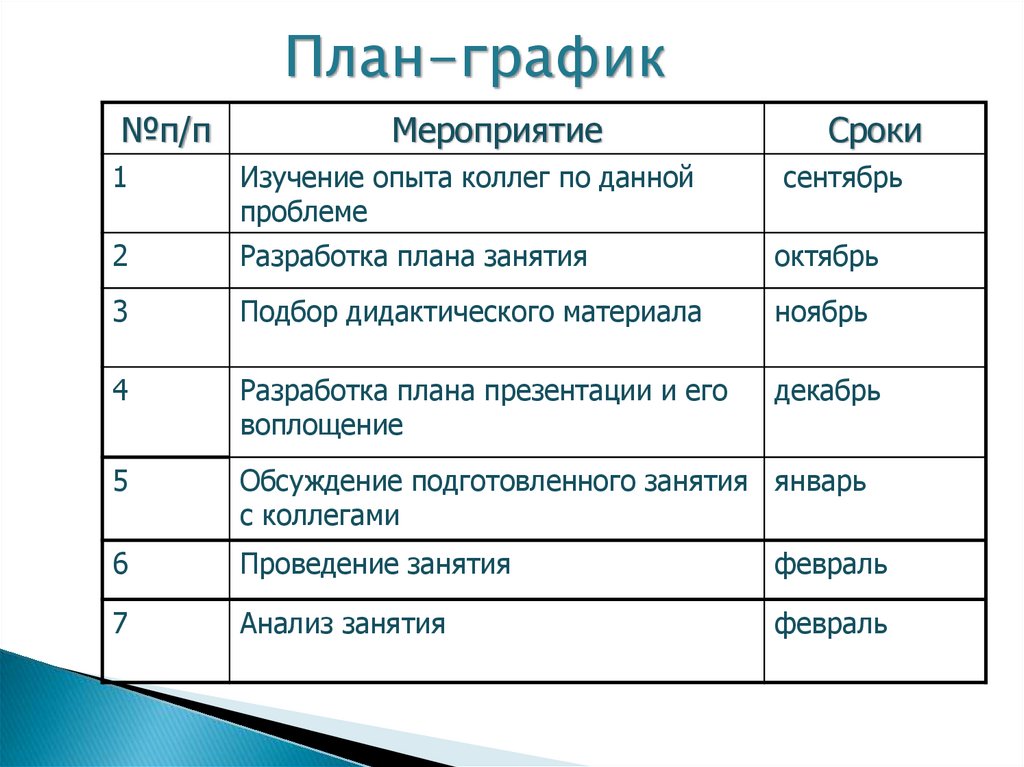 План-график

| №п/п | Мероприятие | Сроки |
|---|---|---|
| 1 | Изучение опыта коллег по данной проблеме | сентябрь |
| 2 | Разработка плана занятия | октябрь |
| 3 | Подбор дидактического материала | ноябрь |
| 4 | Разработка плана презентации и его воплощение | декабрь |
| 5 | Обсуждение подготовленного занятия с коллегами | январь |
| 6 | Проведение занятия | февраль |
| 7 | Анализ занятия | февраль |